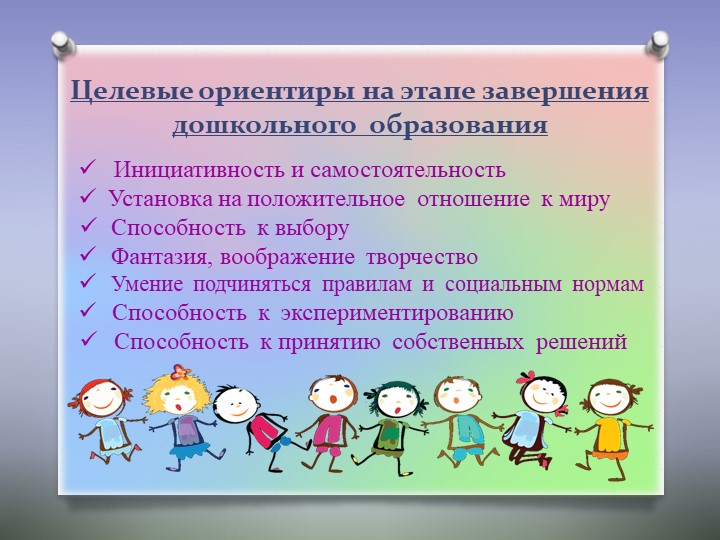 Целевые ориентиры на этапе завершения дошкольного образования

✓ Инициативность и самостоятельность
✓ Установка на положительное отношение к миру
✓ Способность к выбору
✓ Фантазия, воображение творчество
✓ Умение подчиняться правилам и социальным нормам
✓ Способность к экспериментированию
✓ Способность к принятию собственных решений